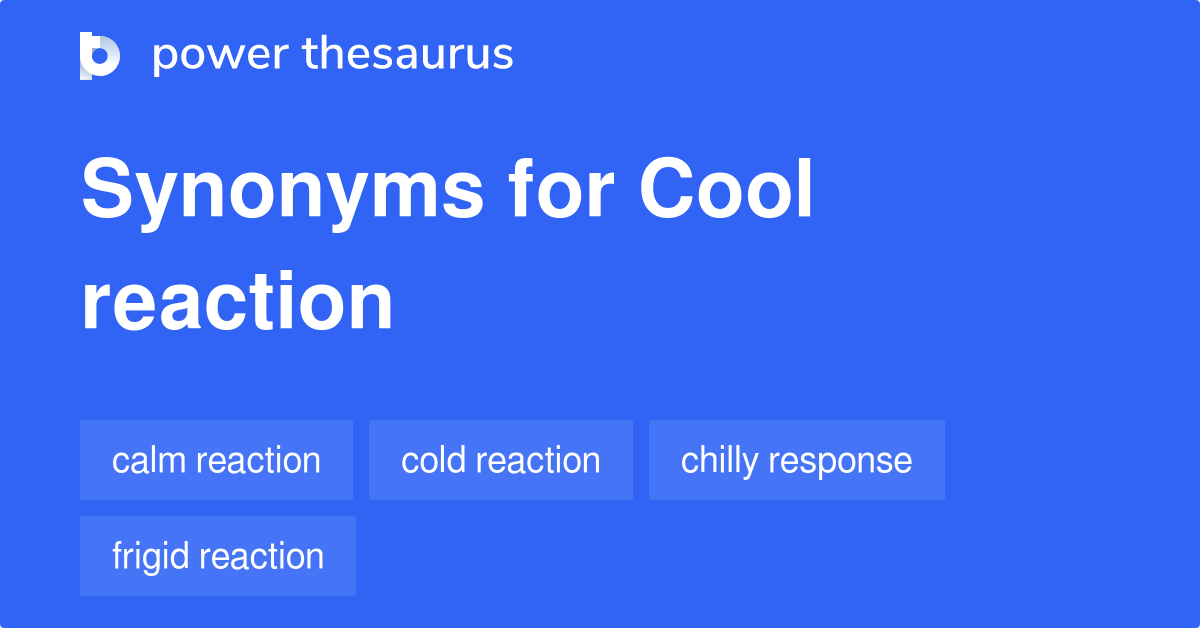 power thesaurus

Synonyms for Cool reaction

calm reaction

cold reaction

chilly response

frigid reaction